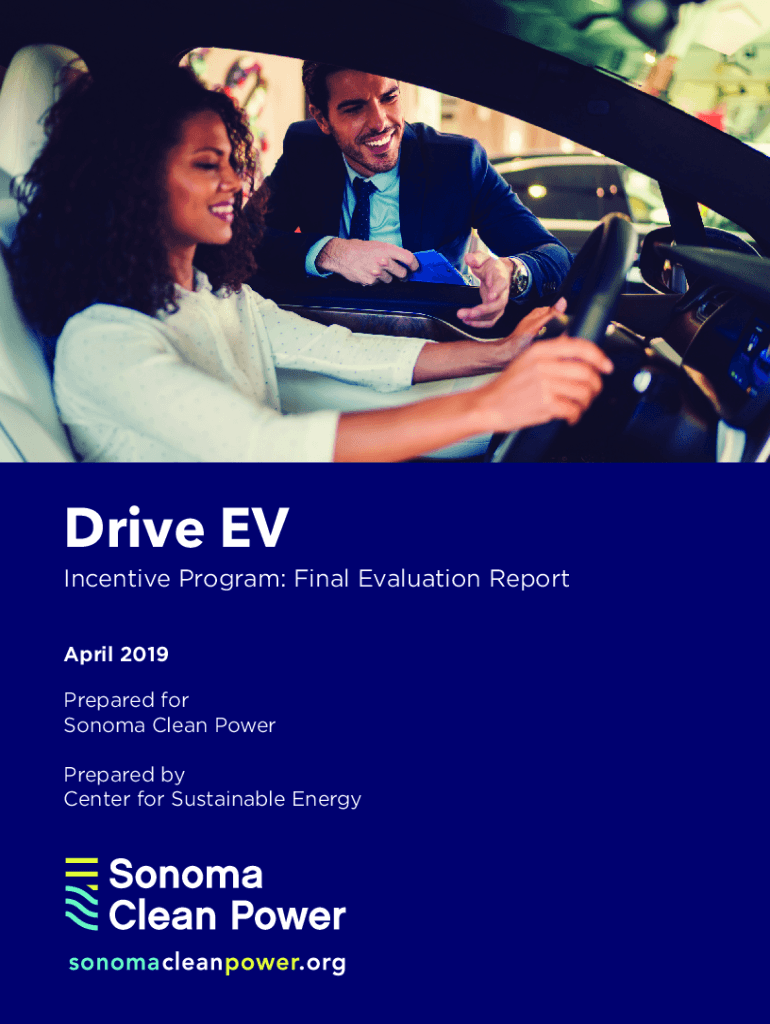 Drive EV

Incentive Program: Final Evaluation Report

April 2019

Prepared for
Sonoma Clean Power

Prepared by
Center for Sustainable Energy

Sonoma
Clean Power

sonomacleanpower.org